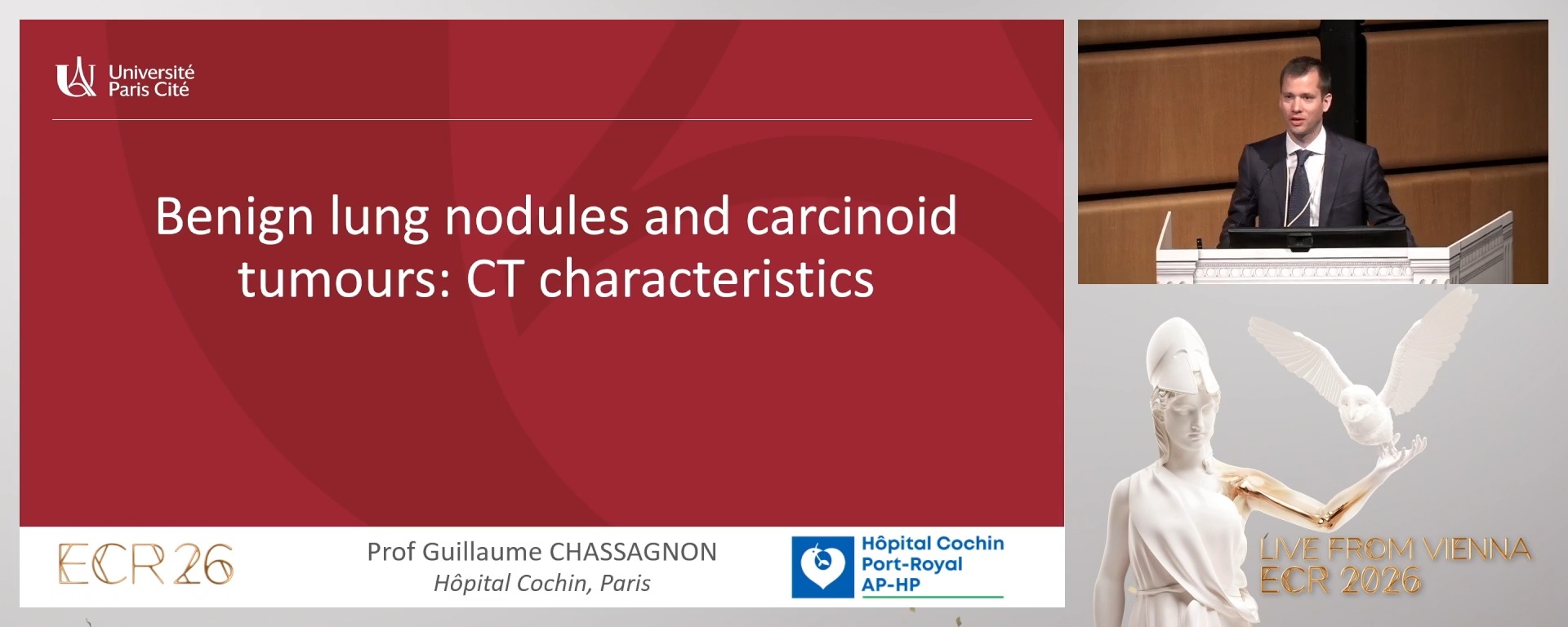 Université Paris Cité

Benign lung nodules and carcinoid tumours: CT characteristics

ECR26

Prof Guillaume CHASSAGNON
Hôpital Cochin, Paris

Hôpital Cochin
Port-Royal
AP-HP

LIVE FROM VIENNA
ECR 2026